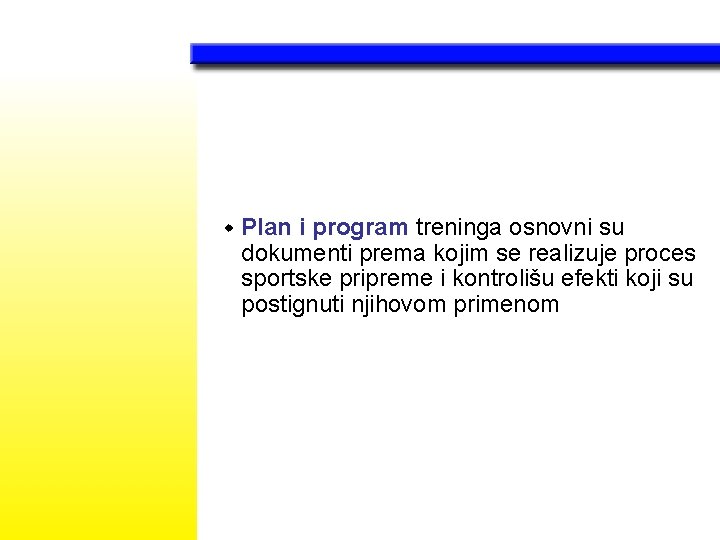 Plan i program treninga osnovni su dokumenti prema kojim se realizuje proces sportske pripreme i kontrolišu efekti koji su postignuti njihovom primenom